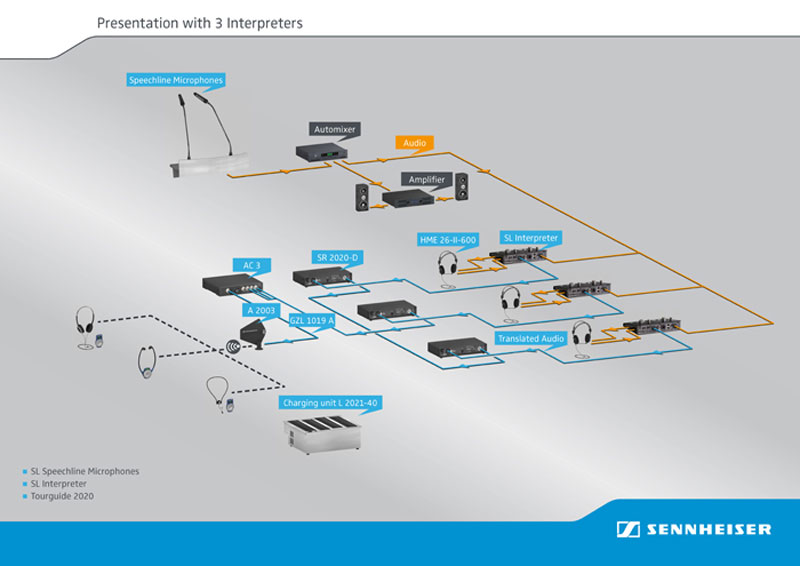 Presentation with 3 Interpreters

Speechline Microphones

Automixer

Audio

Amplifier

HME 26-II-600

SL Interpreter

AC 3

SR 2020-D

A 2003

GZL 1019 A

Translated Audio

Charging unit L 2021-40

SL Speechline Microphones
SL Interpreter
Tourguide 2020

SENNHEISER